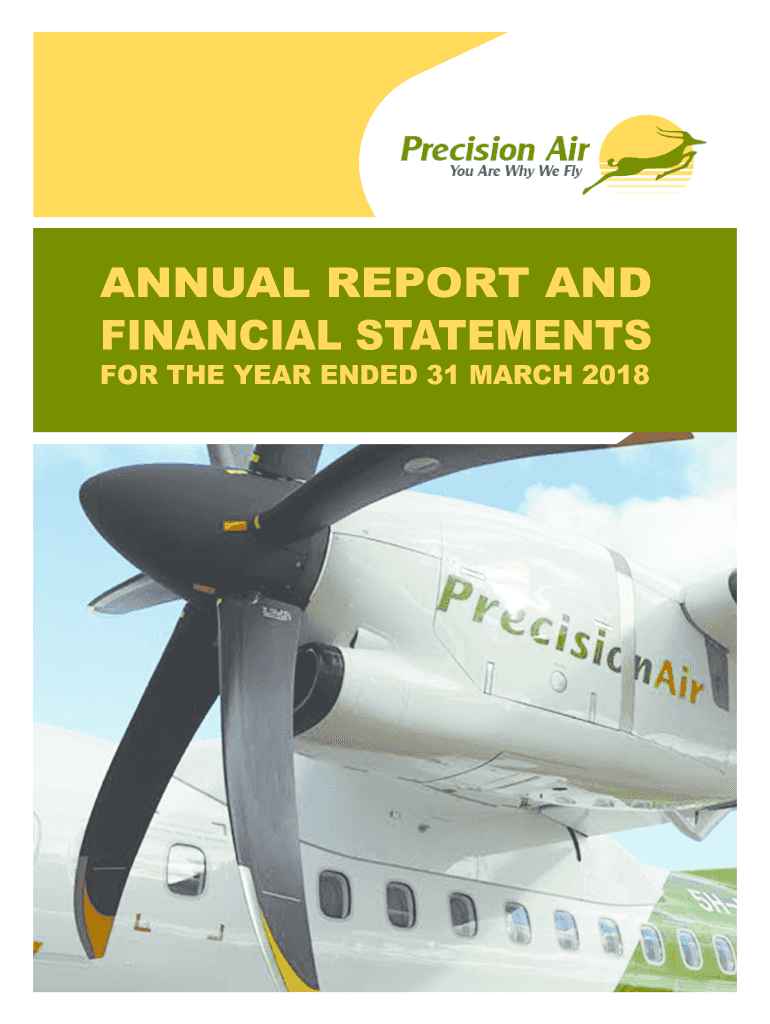 Precision Air
You Are Why We Fly

ANNUAL REPORT AND FINANCIAL STATEMENTS
FOR THE YEAR ENDED 31 MARCH 2018

PrecisionAir

5H-